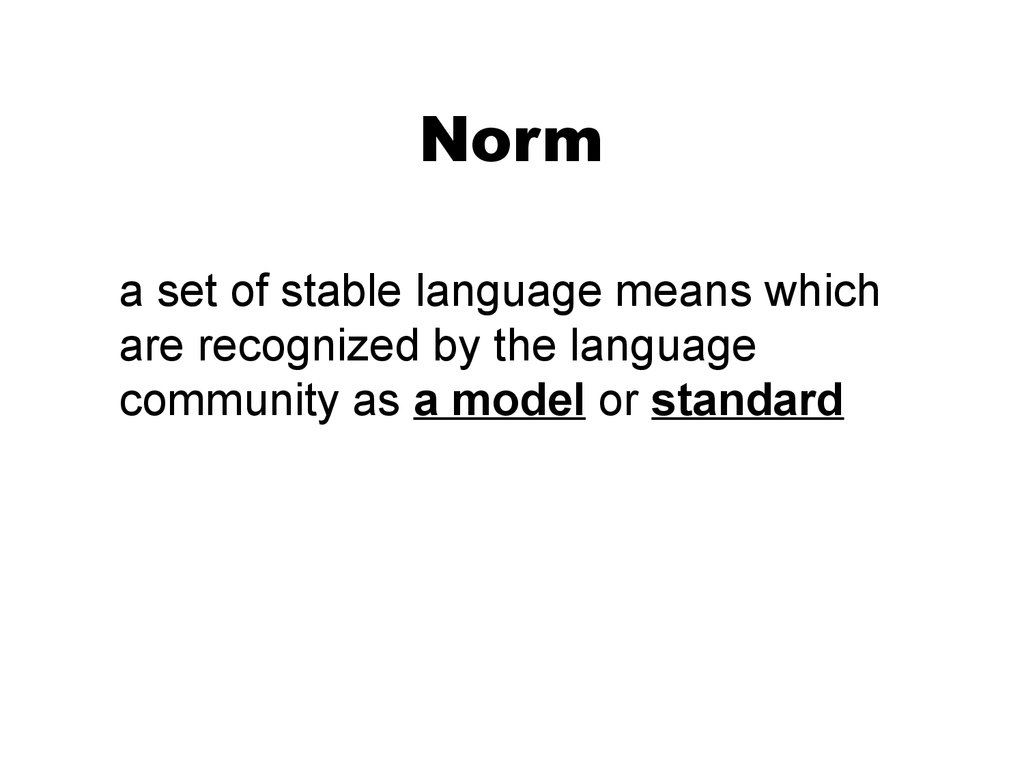 Norm

a set of stable language means which are recognized by the language community as a model or standard